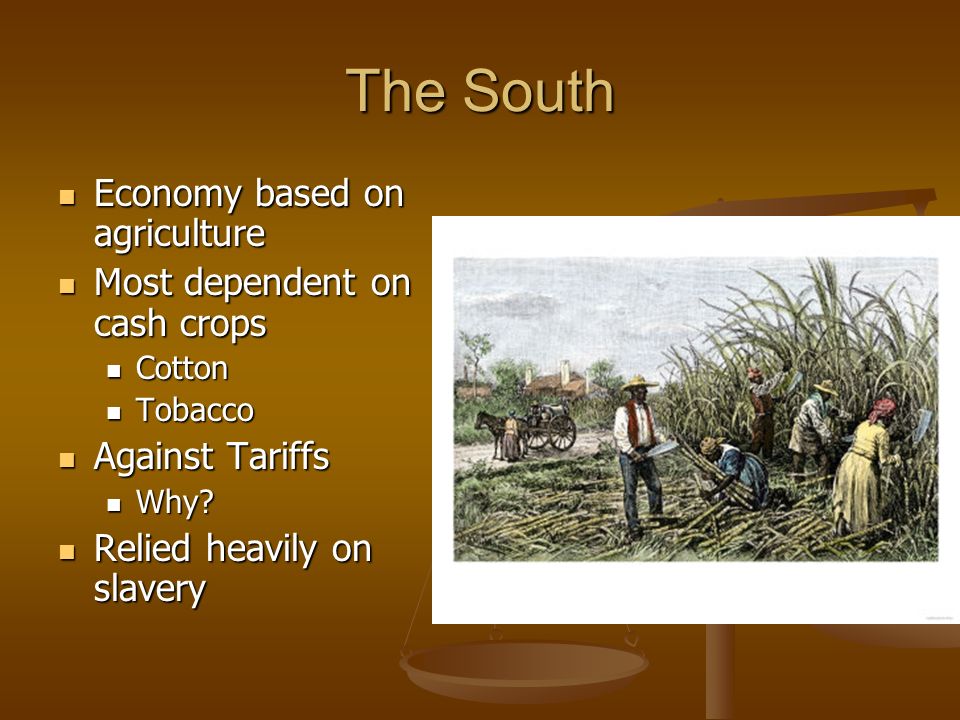 The South

- Economy based on agriculture
- Most dependent on cash crops
  - Cotton
  - Tobacco
- Against Tariffs
  - Why?
- Relied heavily on slavery